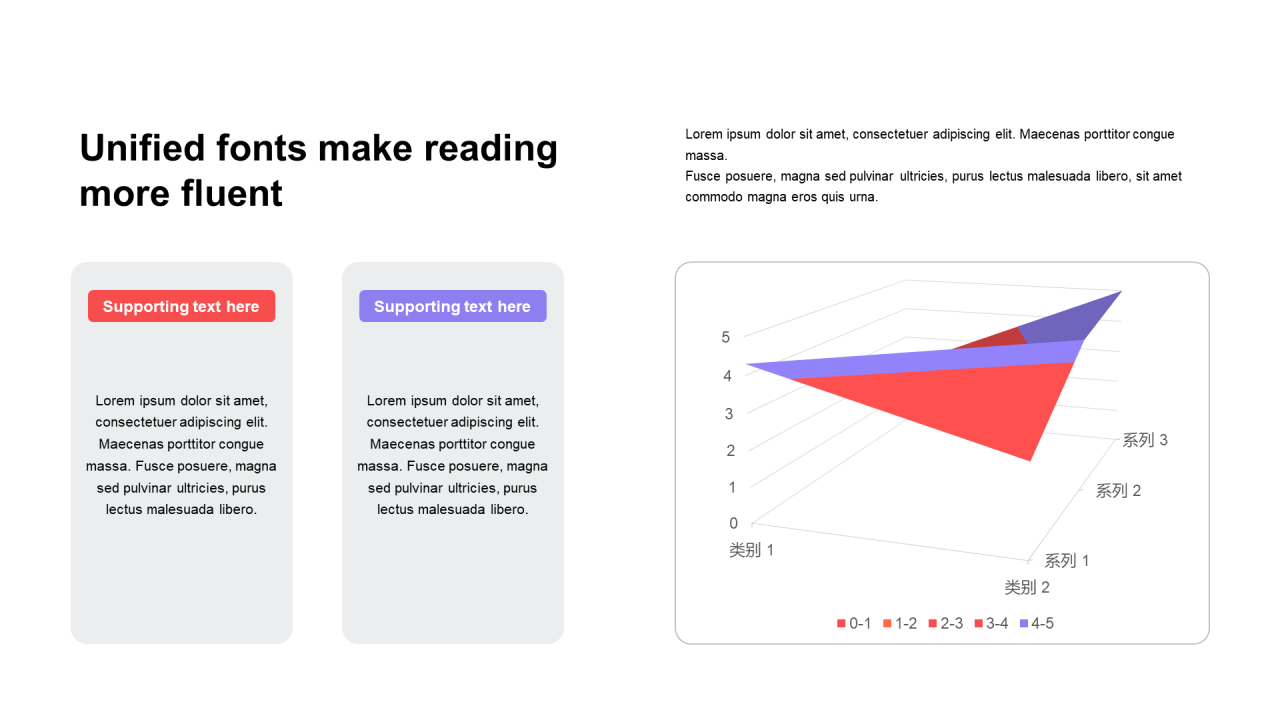 Unified fonts make reading more fluent

Lorem ipsum dolor sit amet, consectetuer adipiscing elit. Maecenas porttitor congue massa.
Fusce posuere, magna sed pulvinar ultricies, purus lectus malesuada libero, sit amet commodo magna eros quis urna.

Supporting text here

Lorem ipsum dolor sit amet, consectetuer adipiscing elit. Maecenas porttitor congue massa. Fusce posuere, magna sed pulvinar ultricies, purus lectus malesuada libero.

Supporting text here

Lorem ipsum dolor sit amet, consectetuer adipiscing elit. Maecenas porttitor congue massa. Fusce posuere, magna sed pulvinar ultricies, purus lectus malesuada libero.

5
4
3
2
1
0
类别 1
类别 2
系列 1
系列 2
系列 3

0-1 1-2 2-3 3-4 4-5